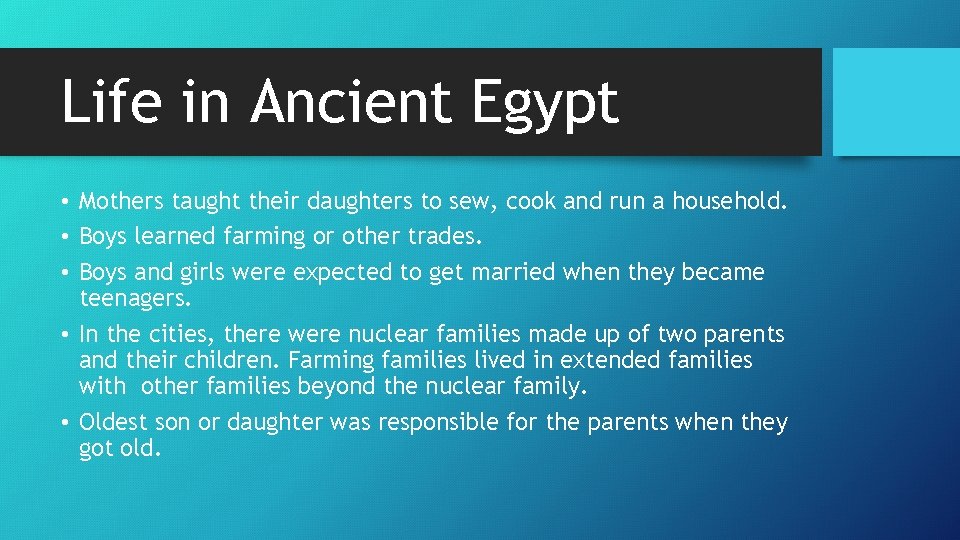 Life in Ancient Egypt

• Mothers taught their daughters to sew, cook and run a household.
• Boys learned farming or other trades.
• Boys and girls were expected to get married when they became teenagers.
• In the cities, there were nuclear families made up of two parents and their children. Farming families lived in extended families with other families beyond the nuclear family.
• Oldest son or daughter was responsible for the parents when they got old.